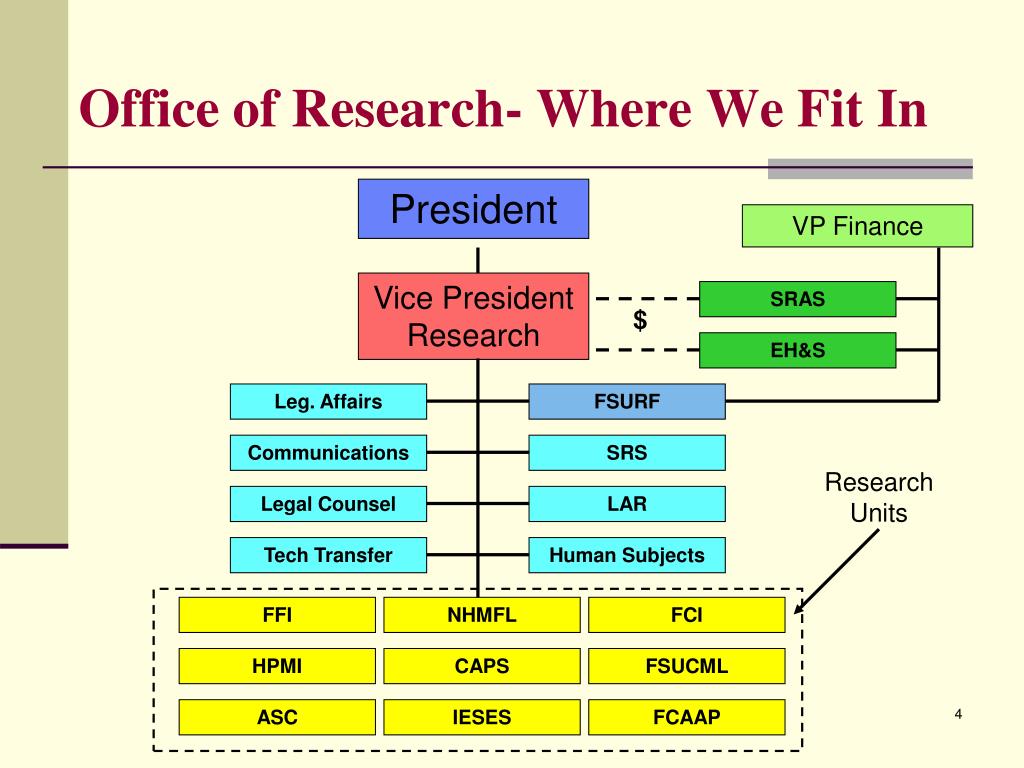 Office of Research- Where We Fit In

President

VP Finance

Vice President Research

$

SRAS

EH&S

Leg. Affairs

FSURF

Communications

SRS

Legal Counsel

LAR

Tech Transfer

Human Subjects

Research Units

FFI

NHMFL

FCI

HPMI

CAPS

FSUCML

ASC

IESES

FCAAP

4